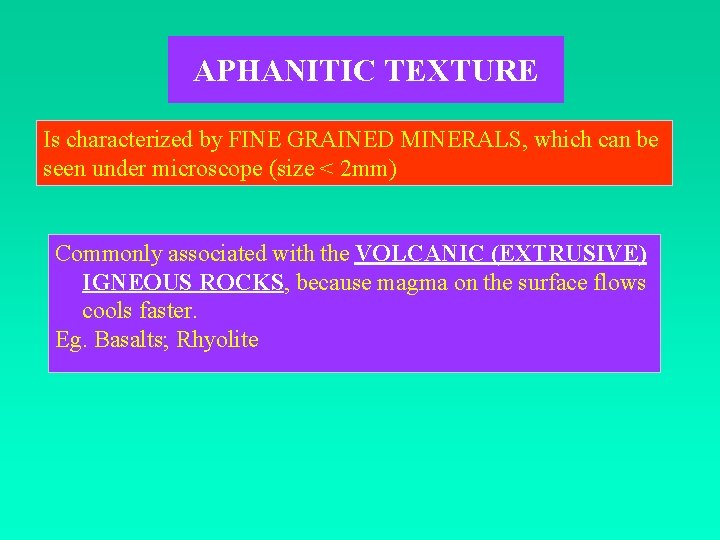 APHANITIC TEXTURE

Is characterized by FINE GRAINED MINERALS, which can be seen under microscope (size < 2mm)

Commonly associated with the VOLCANIC (EXTRUSIVE) IGNEOUS ROCKS, because magma on the surface flows cools faster.
Eg. Basalts; Rhyolite